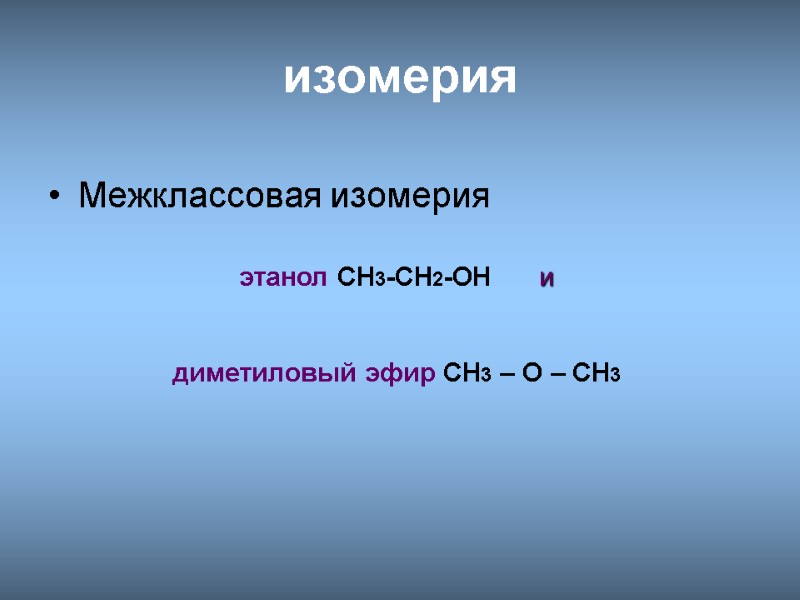 изомерия

• Межклассовая изомерия

этанол $CH_3-CH_2-OH$ и

диметиловый эфир $CH_3 – O – CH_3$